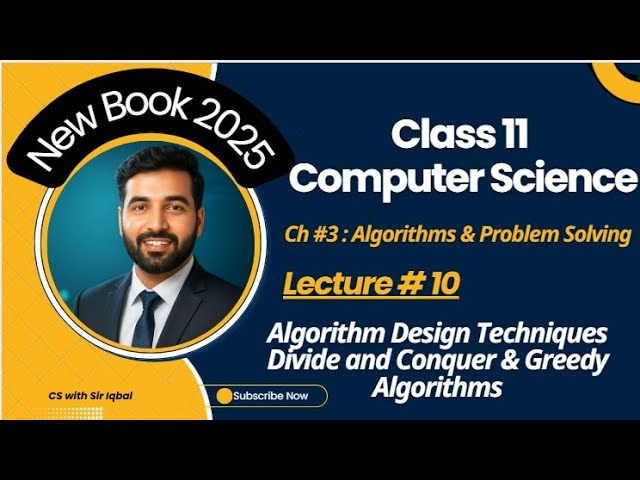 New Book 2025

Class 11
Computer Science

Ch #3 : Algorithms & Problem Solving

Lecture # 10

Algorithm Design Techniques
Divide and Conquer & Greedy Algorithms

CS with Sir Iqbal

Subscribe Now